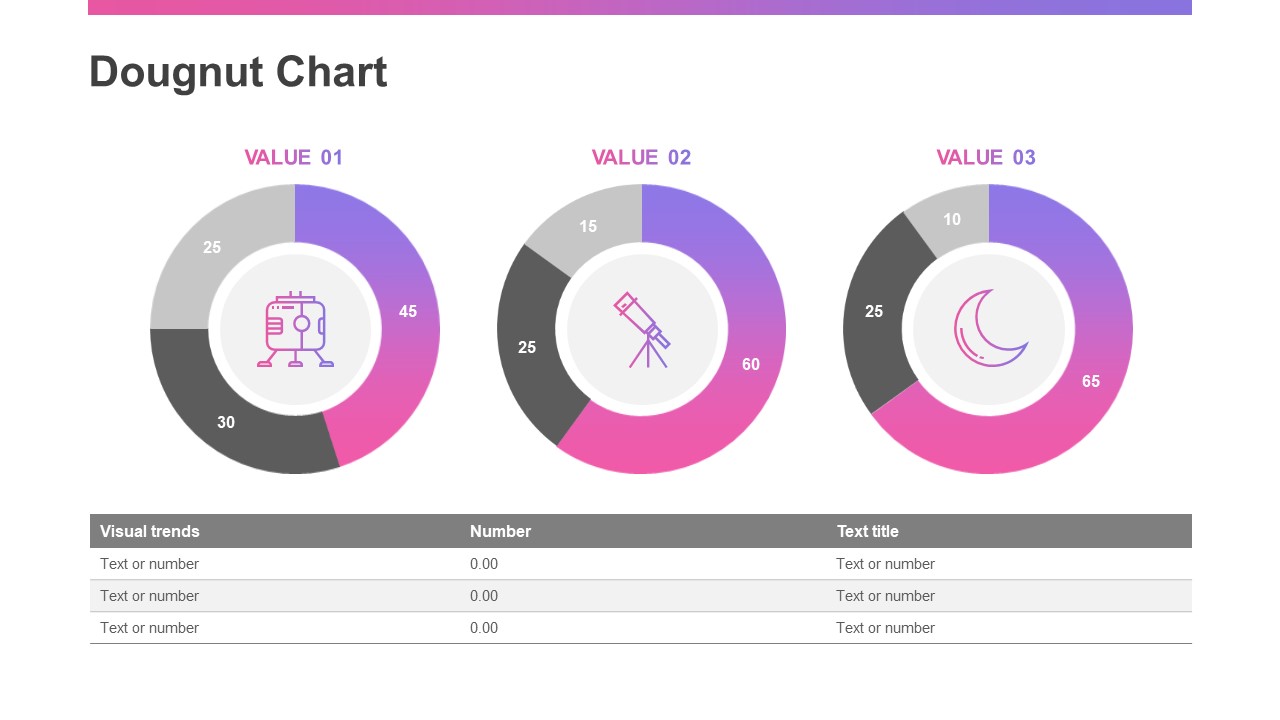 Dougnut Chart

VALUE 01

25
45
30

VALUE 02

15
25
60

VALUE 03

10
25
65

| Visual trends | Number | Text title |
|---|---|---|
| Text or number | 0.00 | Text or number |
| Text or number | 0.00 | Text or number |
| Text or number | 0.00 | Text or number |